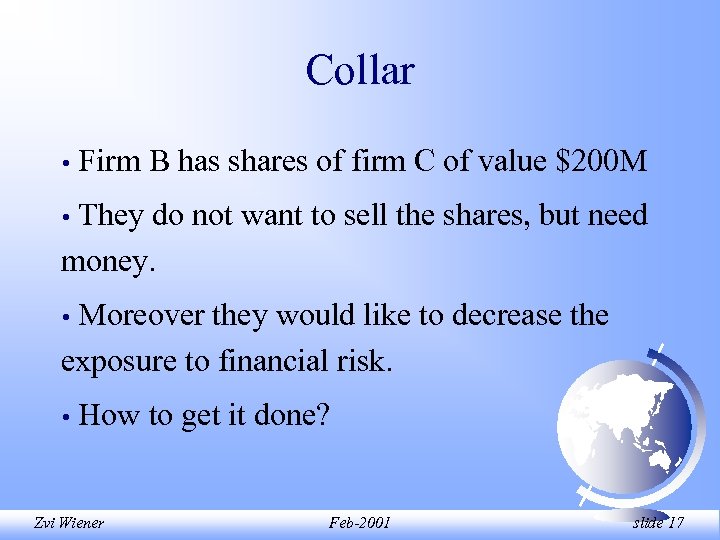 Collar

• Firm B has shares of firm C of value \$200M

• They do not want to sell the shares, but need money.

• Moreover they would like to decrease the exposure to financial risk.

• How to get it done?

Zvi Wiener

Feb-2001

slide 17